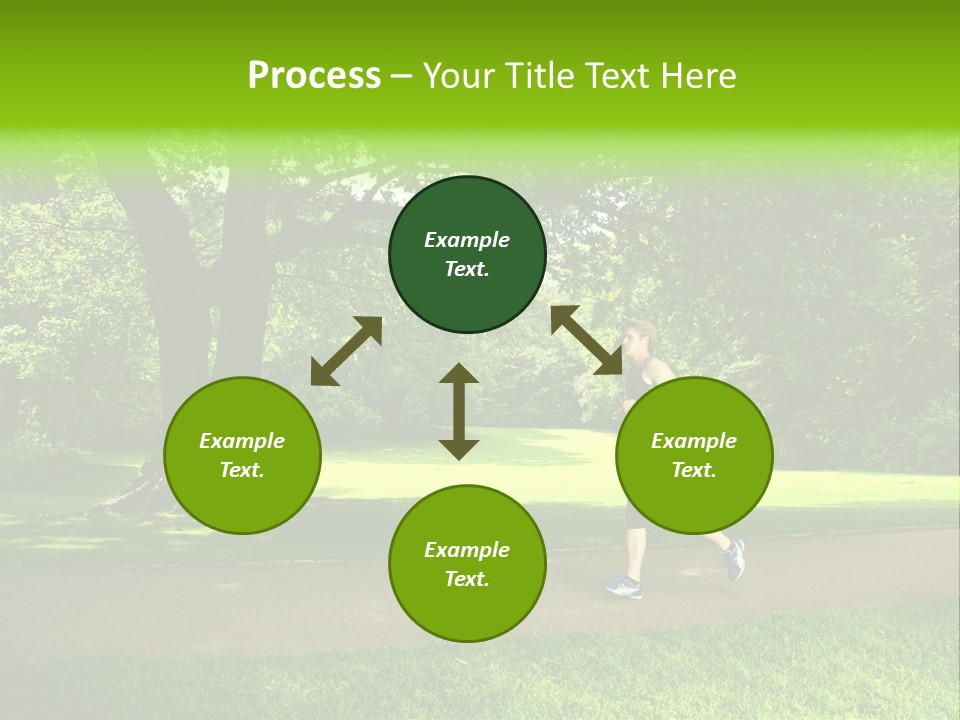 Process – Your Title Text Here

Example Text.

Example Text.

Example Text.

Example Text.